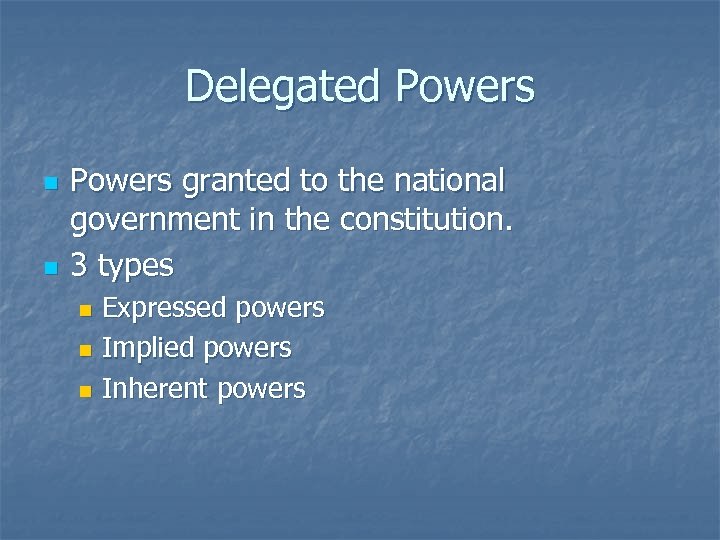 Delegated Powers

Powers granted to the national government in the constitution.

3 types

Expressed powers

Implied powers

Inherent powers